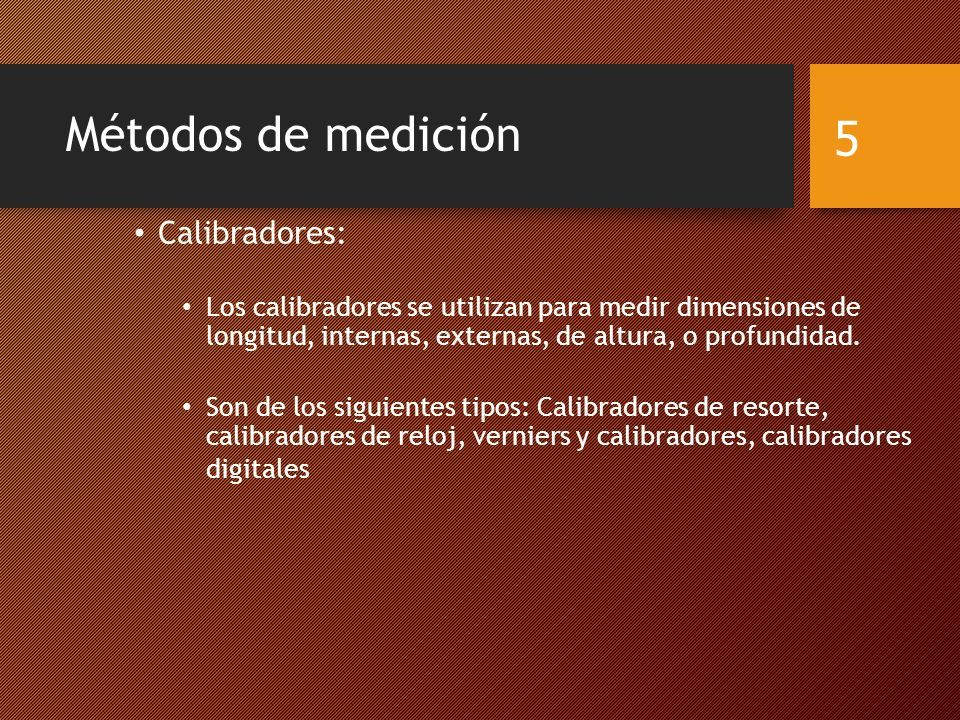 Métodos de medición

5

• Calibradores:

• Los calibradores se utilizan para medir dimensiones de longitud, internas, externas, de altura, o profundidad.

• Son de los siguientes tipos: Calibradores de resorte, calibradores de reloj, verniers y calibradores, calibradores digitales